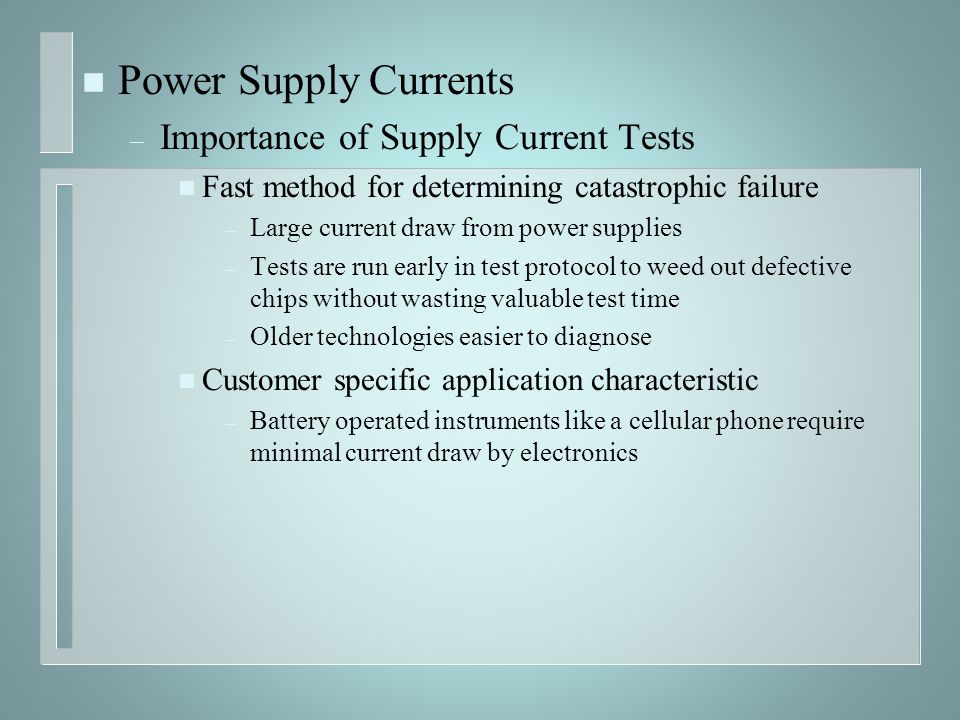 Power Supply Currents

– Importance of Supply Current Tests

Fast method for determining catastrophic failure

– Large current draw from power supplies

– Tests are run early in test protocol to weed out defective chips without wasting valuable test time

– Older technologies easier to diagnose

Customer specific application characteristic

– Battery operated instruments like a cellular phone require minimal current draw by electronics